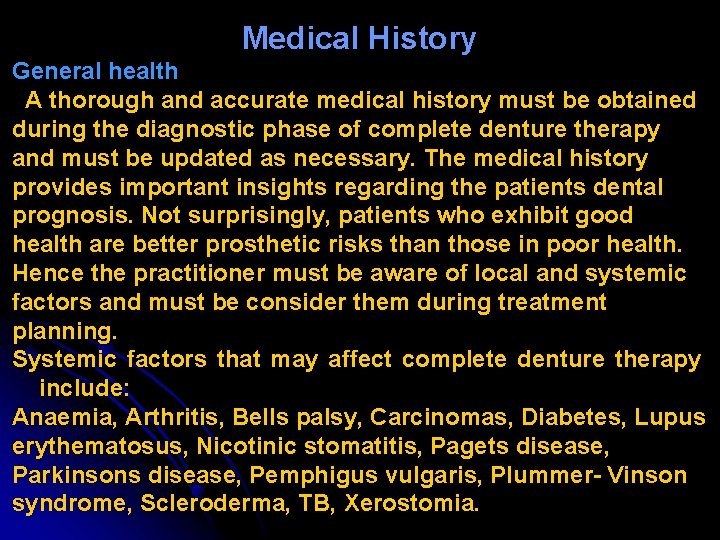 Medical History

General health

A thorough and accurate medical history must be obtained during the diagnostic phase of complete denture therapy and must be updated as necessary. The medical history provides important insights regarding the patients dental prognosis. Not surprisingly, patients who exhibit good health are better prosthetic risks than those in poor health. Hence the practitioner must be aware of local and systemic factors and must be consider them during treatment planning.

Systemic factors that may affect complete denture therapy include:

Anaemia, Arthritis, Bells palsy, Carcinomas, Diabetes, Lupus erythematosus, Nicotinic stomatitis, Pagets disease, Parkinsons disease, Pemphigus vulgaris, Plummer- Vinson syndrome, Scleroderma, TB, Xerostomia.